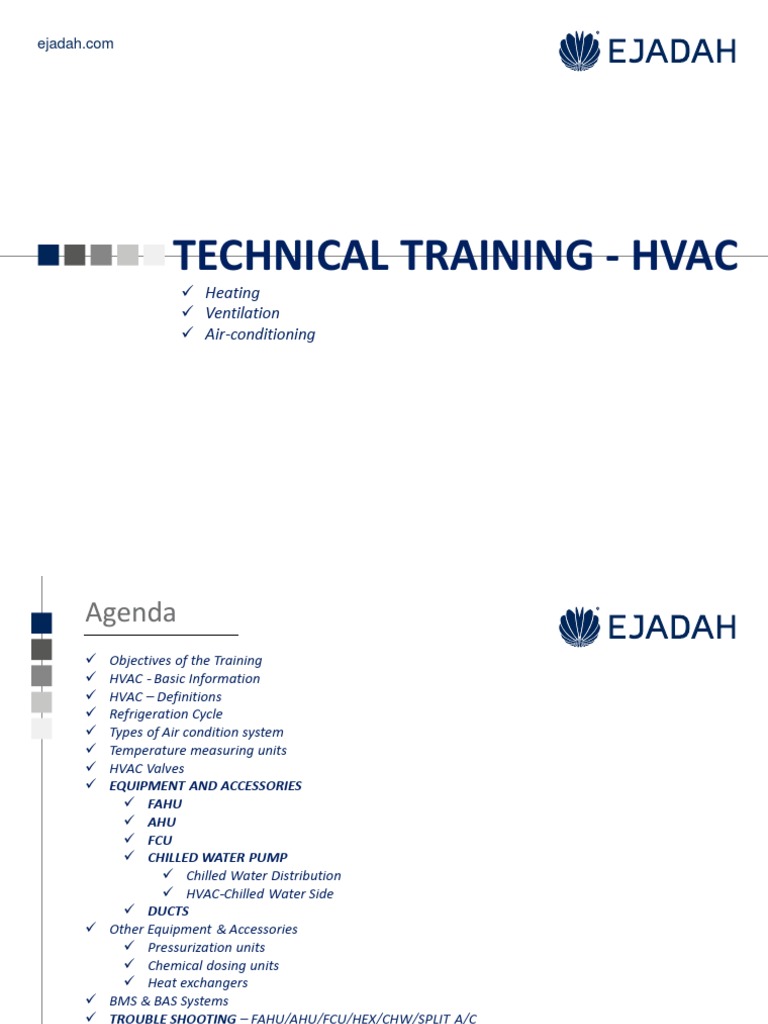 ejadah.com

EJADAH

TECHNICAL TRAINING - HVAC

✓ Heating
✓ Ventilation
✓ Air-conditioning

Agenda

EJADAH

✓ Objectives of the Training
✓ HVAC - Basic Information
✓ HVAC – Definitions
✓ Refrigeration Cycle
✓ Types of Air condition system
✓ Temperature measuring units
✓ HVAC Valves
✓ EQUIPMENT AND ACCESSORIES
✓ FAHU
✓ AHU
✓ FCU
✓ CHILLED WATER PUMP
✓ Chilled Water Distribution
✓ HVAC-Chilled Water Side
✓ DUCTS
✓ Other Equipment & Accessories
✓ Pressurization units
✓ Chemical dosing units
✓ Heat exchangers
✓ BMS & BAS Systems
✓ TROUBLE SHOOTING – FAHU/AHU/FCU/HEX/CHW/SPLIT A/C